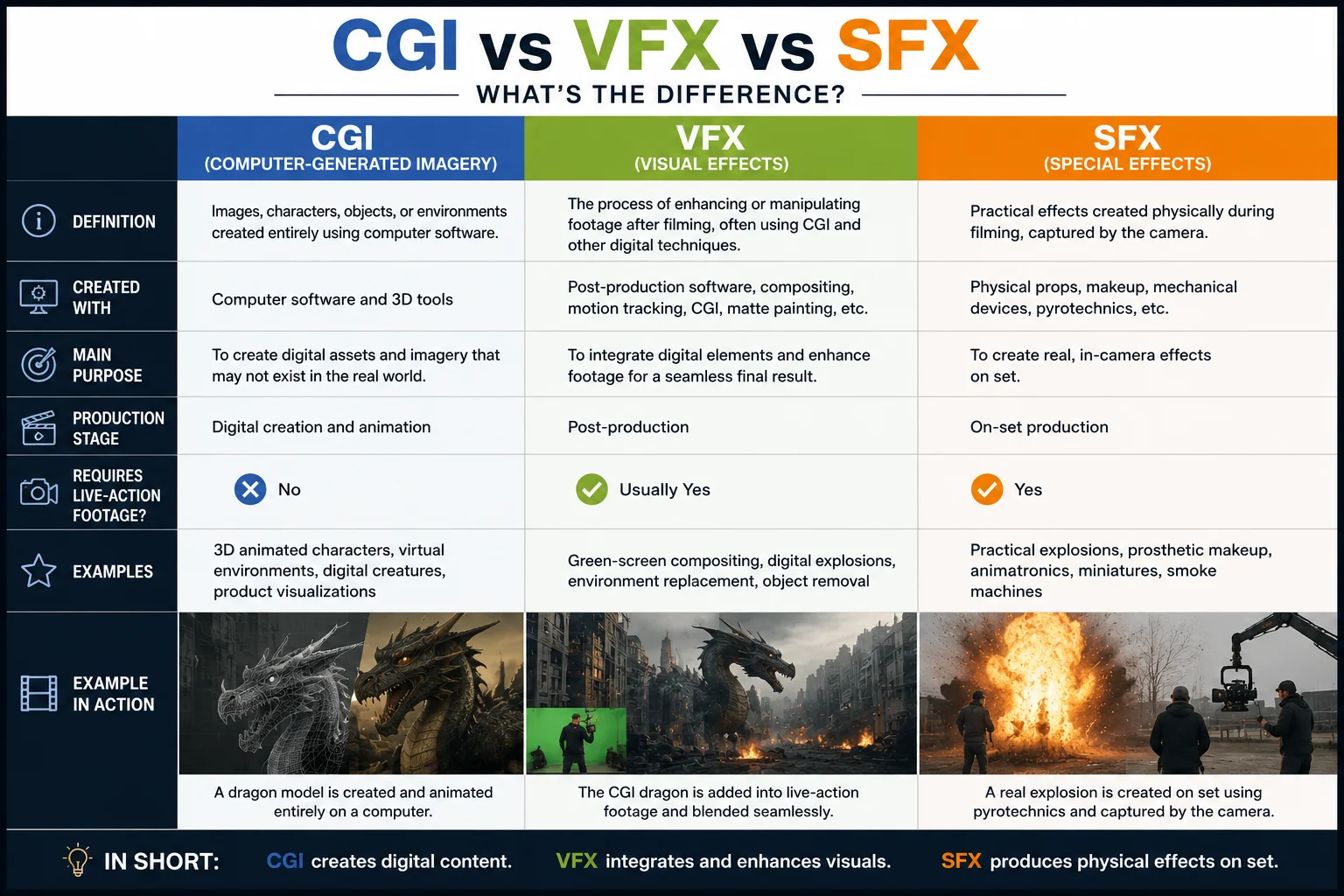 CGI vs VFX vs SFX

WHAT'S THE DIFFERENCE?

| | CGI (COMPUTER-GENERATED IMAGERY) | VFX (VISUAL EFFECTS) | SFX (SPECIAL EFFECTS) |
|---|---|---|---|
| DEFINITION | Images, characters, objects, or environments created entirely using computer software. | The process of enhancing or manipulating footage after filming, often using CGI and other digital techniques. | Practical effects created physically during filming, captured by the camera. |
| CREATED WITH | Computer software and 3D tools | Post-production software, compositing, motion tracking, CGI, matte painting, etc. | Physical props, makeup, mechanical devices, pyrotechnics, etc. |
| MAIN PURPOSE | To create digital assets and imagery that may not exist in the real world. | To integrate digital elements and enhance footage for a seamless final result. | To create real, in-camera effects on set. |
| PRODUCTION STAGE | Digital creation and animation | Post-production | On-set production |
| REQUIRES LIVE-ACTION FOOTAGE? | No | Usually Yes | Yes |
| EXAMPLES | 3D animated characters, virtual environments, digital creatures, product visualizations | Green-screen compositing, digital explosions, environment replacement, object removal | Practical explosions, prosthetic makeup, animatronics, miniatures, smoke machines |
| EXAMPLE IN ACTION | A dragon model is created and animated entirely on a computer. | The CGI dragon is added into live-action footage and blended seamlessly. | A real explosion is created on set using pyrotechnics and captured by the camera. |

IN SHORT: CGI creates digital content. VFX integrates and enhances visuals. SFX produces physical effects on set.